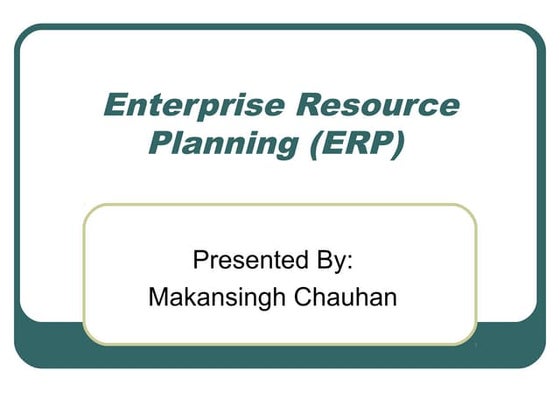 Enterprise Resource Planning (ERP)

Presented By:
Makansingh Chauhan